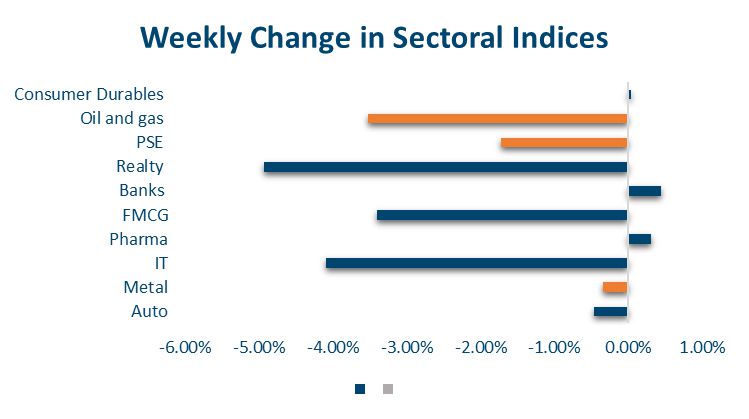 Weekly Change in Sectoral Indices

Consumer Durables
Oil and gas
PSE
Realty
Banks
FMCG
Pharma
IT
Metal
Auto

-6.00% -5.00% -4.00% -3.00% -2.00% -1.00% 0.00% 1.00%